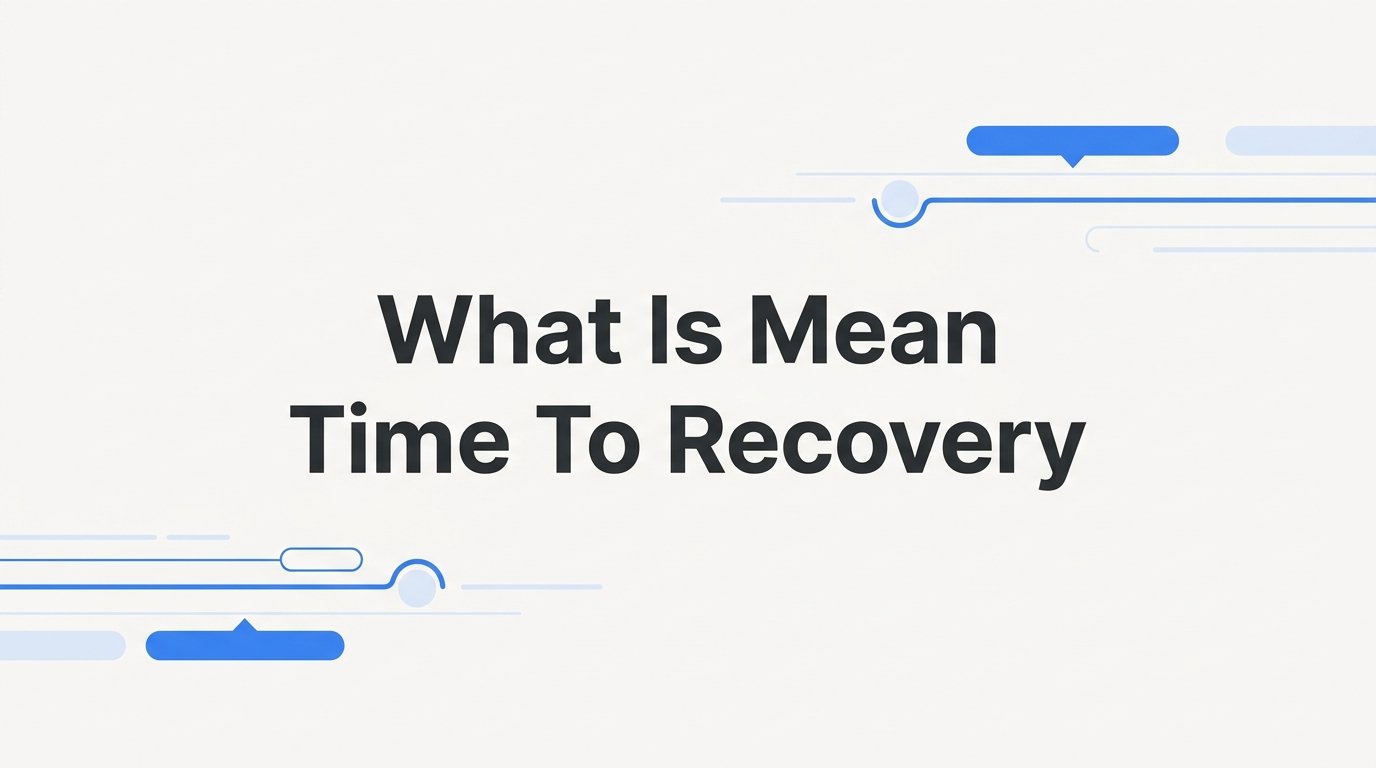 What Is Mean Time To Recovery